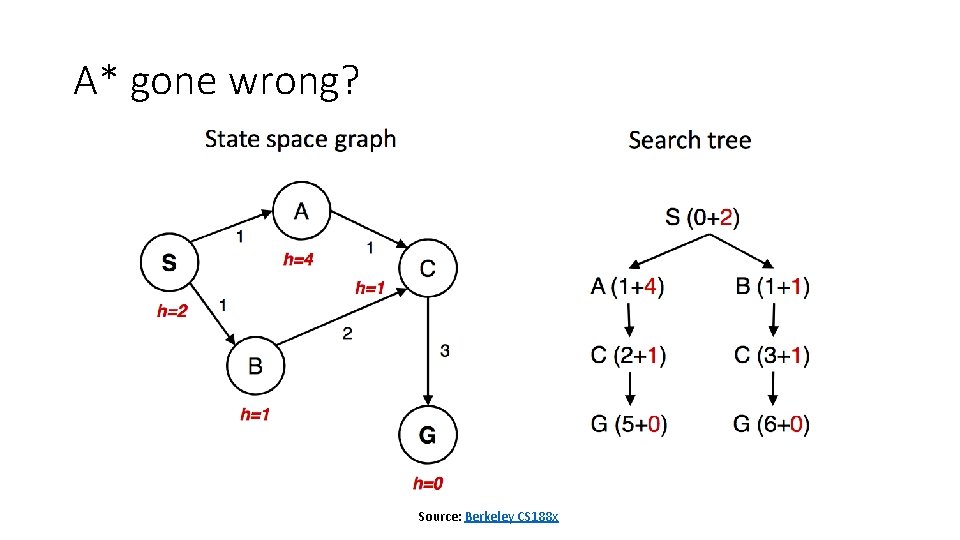 A* gone wrong?

State space graph

S
h=2
A
h=4
B
h=1
C
h=1
G
h=0
1
1
1
2
3

Search tree

S (0+2)
A (1+4)
B (1+1)
C (2+1)
C (3+1)
G (5+0)
G (6+0)

Source: Berkeley CS188x